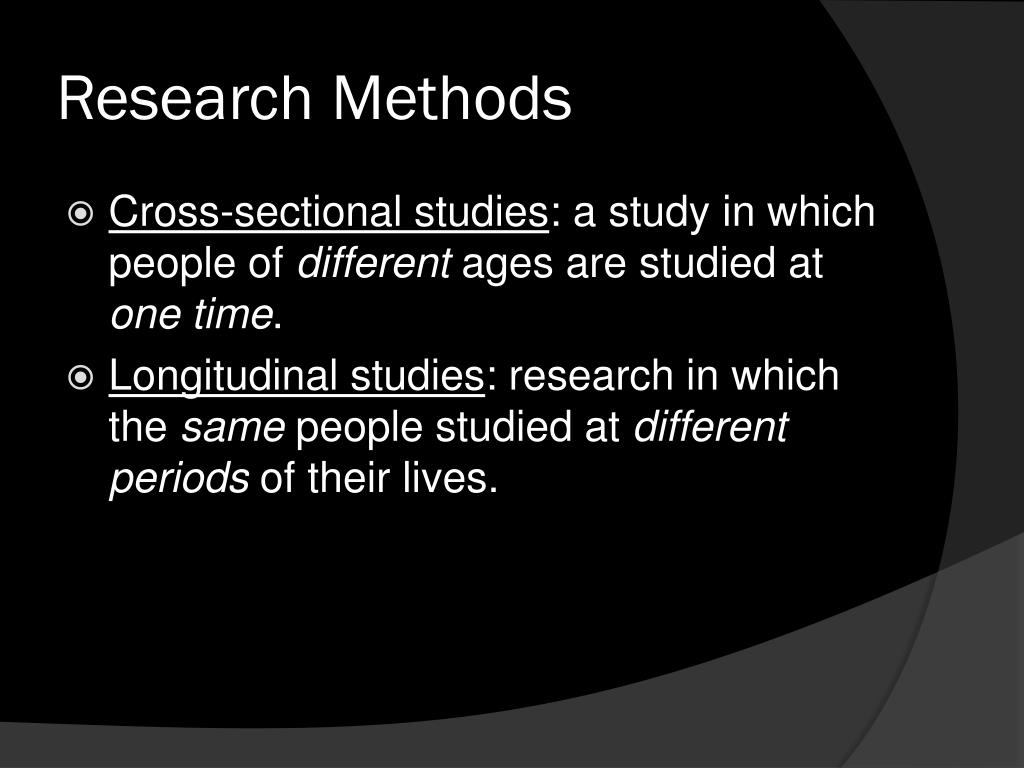 Research Methods

Cross-sectional studies: a study in which people of different ages are studied at one time.

Longitudinal studies: research in which the same people studied at different periods of their lives.